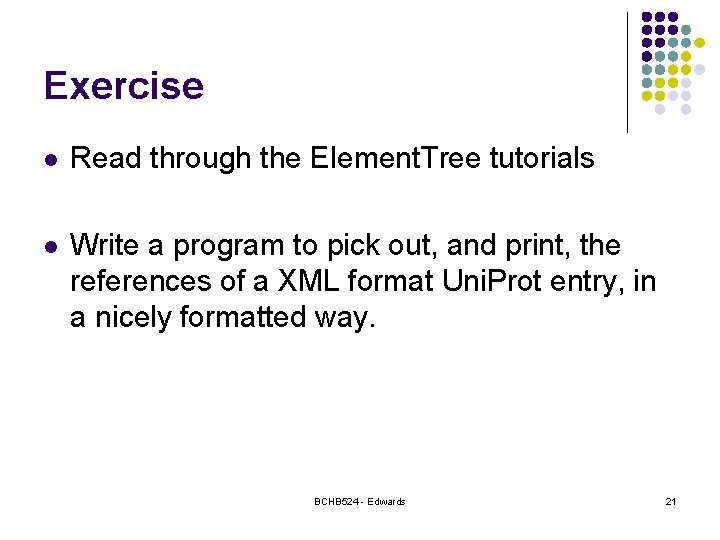 Exercise

- Read through the ElementTree tutorials

- Write a program to pick out, and print, the references of a XML format UniProt entry, in a nicely formatted way.

BCHB524 - Edwards

21